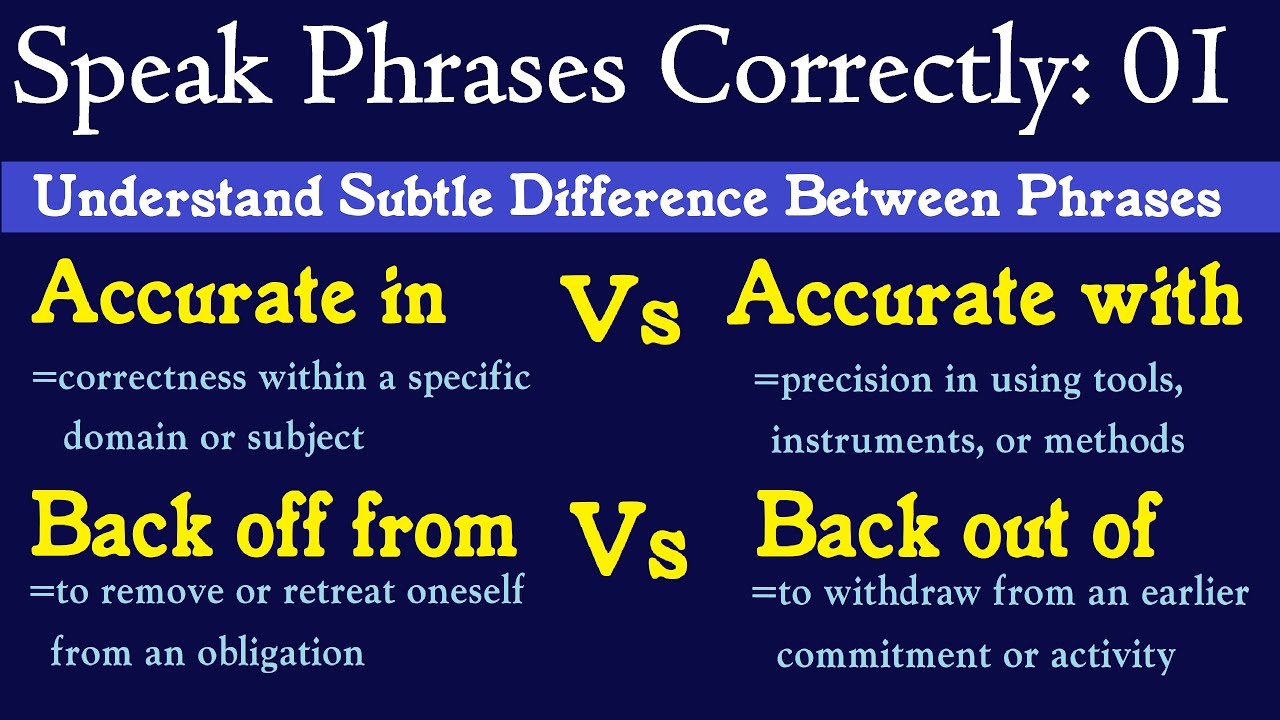 Speak Phrases Correctly: 01

Understand Subtle Difference Between Phrases

Accurate in

=correctness within a specific domain or subject

Vs

Accurate with

=precision in using tools, instruments, or methods

Back off from

=to remove or retreat oneself from an obligation

Vs

Back out of

=to withdraw from an earlier commitment or activity